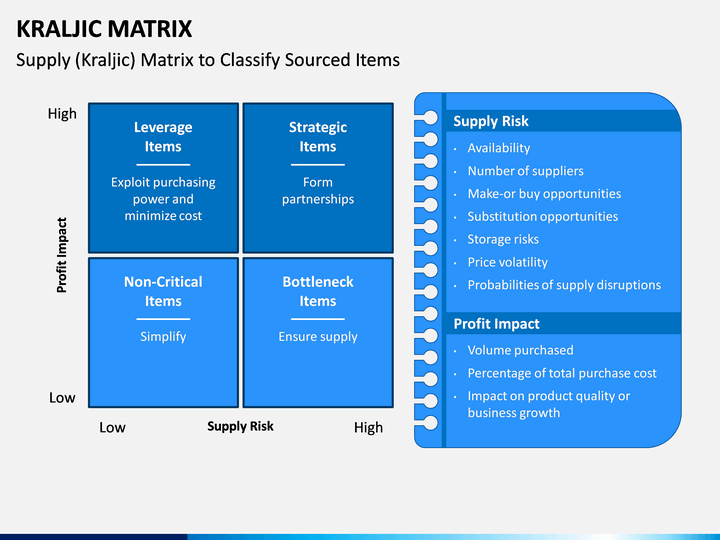 KRALJIC MATRIX

Supply (Kraljic) Matrix to Classify Sourced Items

High

Profit Impact

Low

Leverage Items

Exploit purchasing power and minimize cost

Strategic Items

Form partnerships

Non-Critical Items

Simplify

Bottleneck Items

Ensure supply

Low

Supply Risk

High

Supply Risk

- Availability
- Number of suppliers
- Make-or buy opportunities
- Substitution opportunities
- Storage risks
- Price volatility
- Probabilities of supply disruptions

Profit Impact

- Volume purchased
- Percentage of total purchase cost
- Impact on product quality or business growth